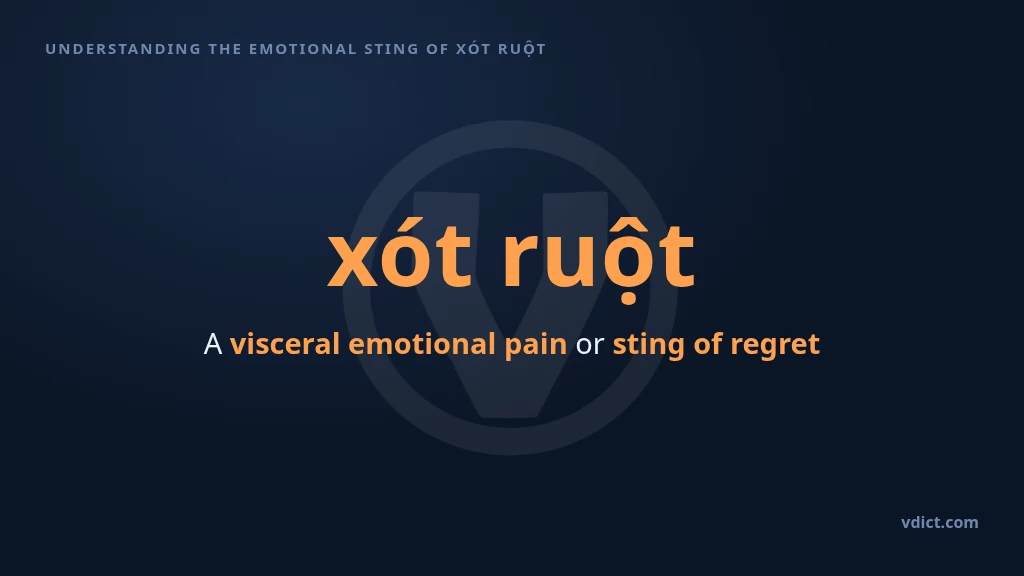 UNDERSTANDING THE EMOTIONAL STING OF XÓT RUỘT

xót ruột

A visceral emotional pain or sting of regret

vdict.com